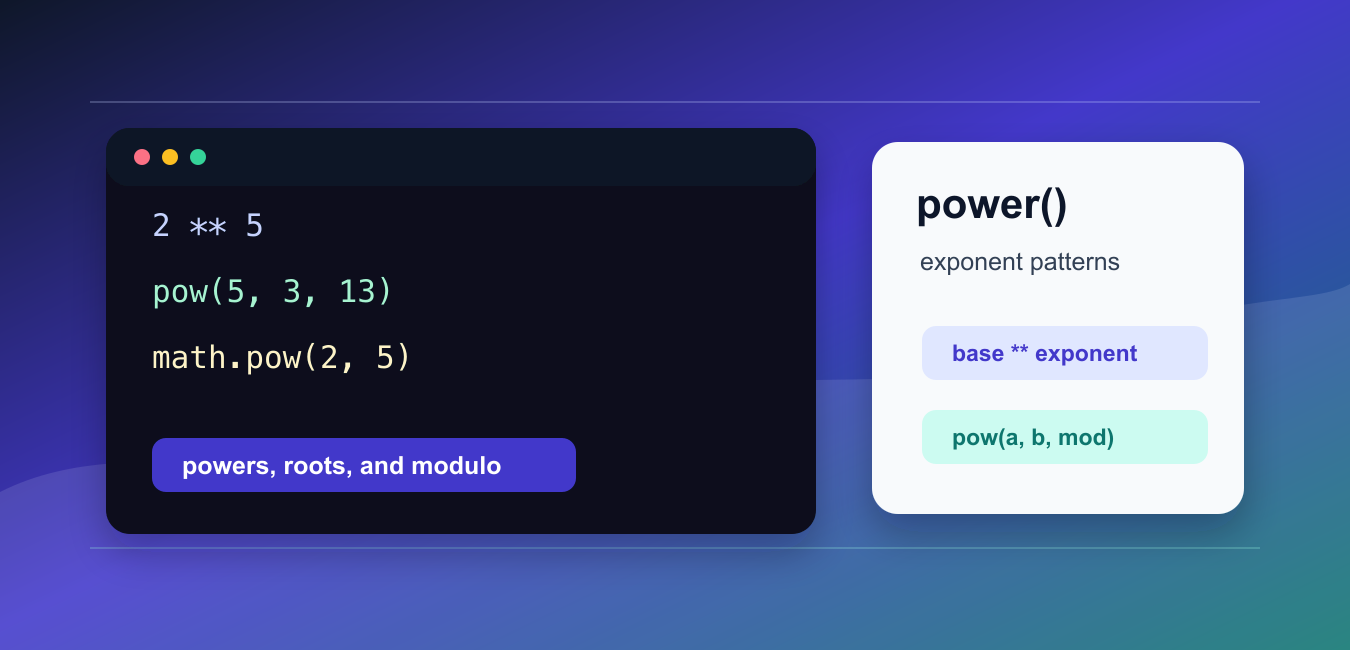 2 ** 5

pow(5, 3, 13)

math.pow(2, 5)

powers, roots, and modulo

power()

exponent patterns

base ** exponent

pow(a, b, mod)